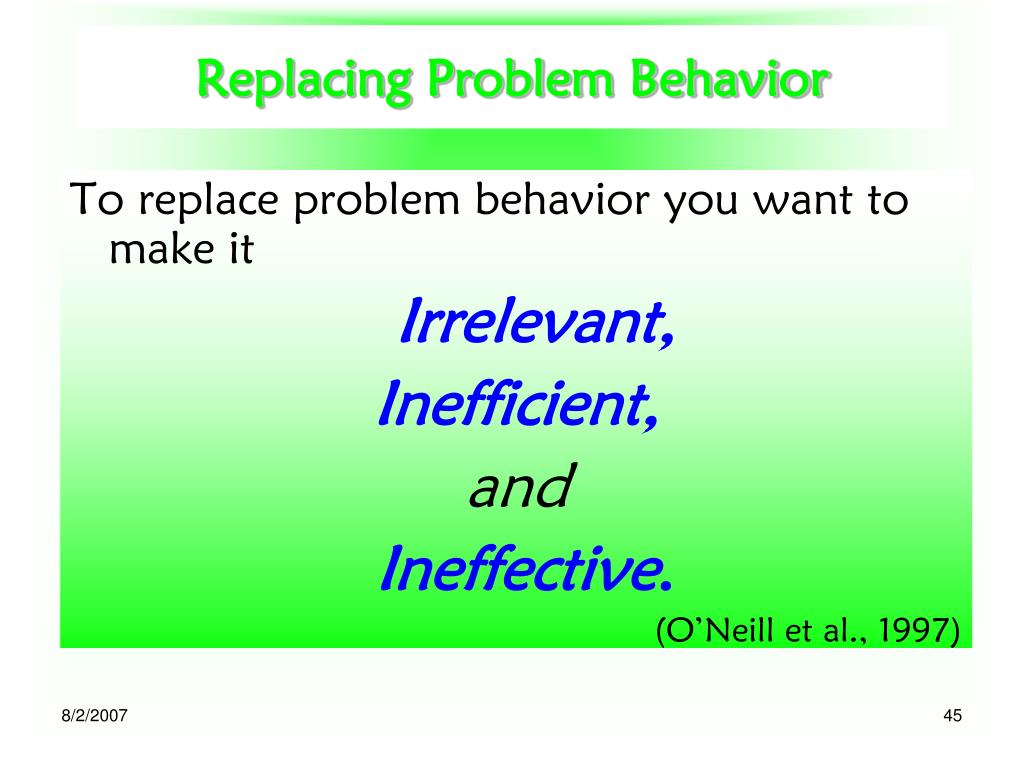 Replacing Problem Behavior

To replace problem behavior you want to make it

Irrelevant,

Inefficient,

and

Ineffective.

(O'Neill et al., 1997)

8/2/2007

45